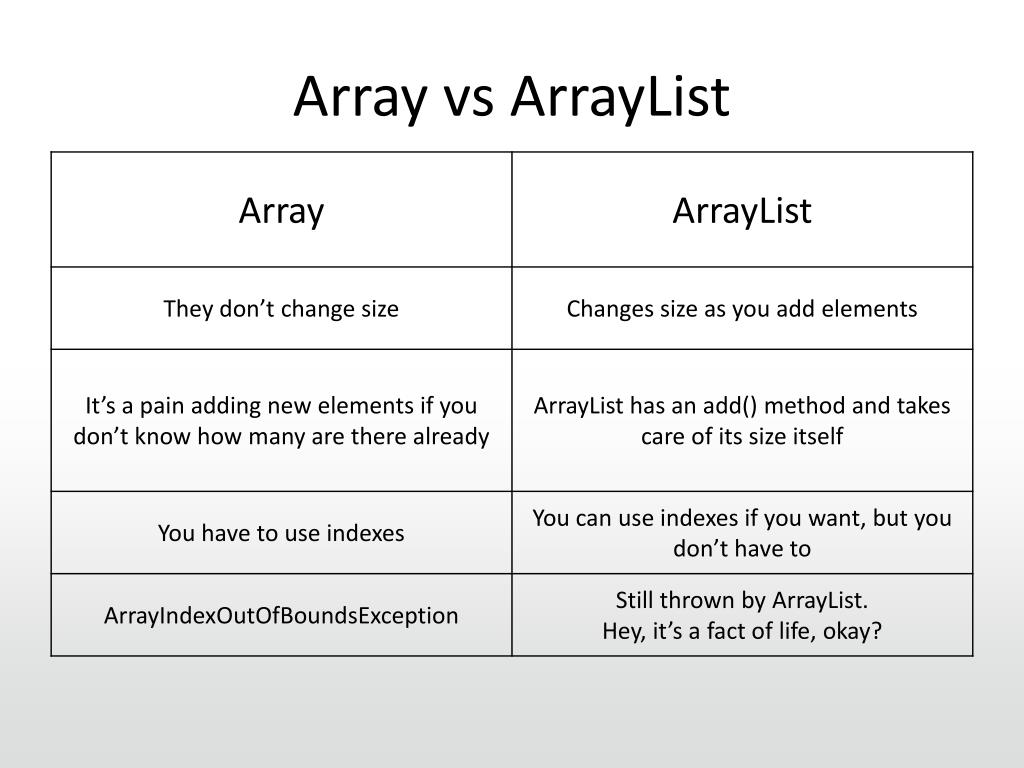 Array vs ArrayList

| Array | ArrayList |
|---|---|
| They don’t change size | Changes size as you add elements |
| It’s a pain adding new elements if you don’t know how many are there already | ArrayList has an add() method and takes care of its size itself |
| You have to use indexes | You can use indexes if you want, but you don’t have to |
| ArrayIndexOutOfBoundsException | Still thrown by ArrayList. Hey, it’s a fact of life, okay? |